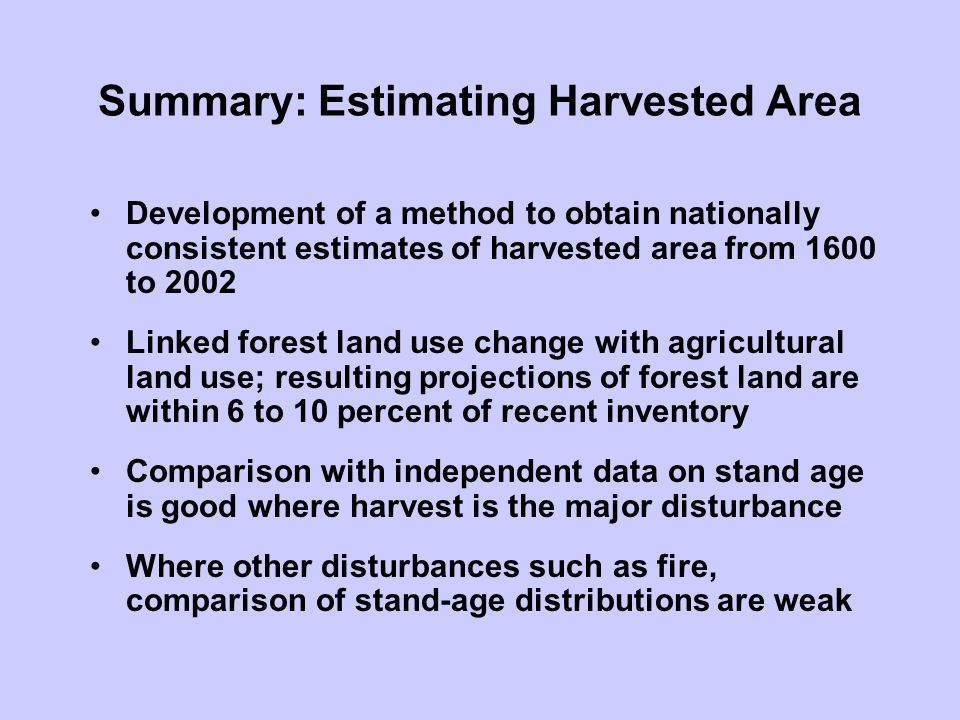 Summary: Estimating Harvested Area

• Development of a method to obtain nationally consistent estimates of harvested area from 1600 to 2002

• Linked forest land use change with agricultural land use; resulting projections of forest land are within 6 to 10 percent of recent inventory

• Comparison with independent data on stand age is good where harvest is the major disturbance

• Where other disturbances such as fire, comparison of stand-age distributions are weak